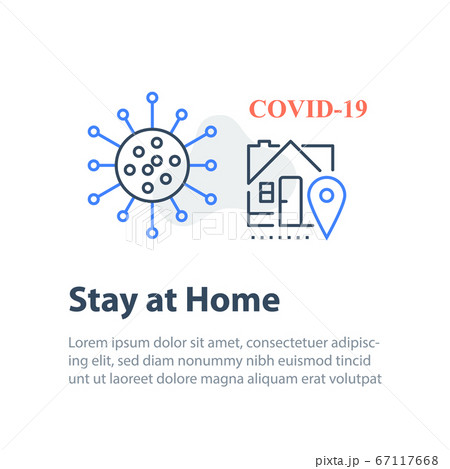 COVID-19

PIXTA

Stay at Home

Lorem ipsum dolor sit amet, consectetuer adipiscing elit, sed diam nonummy nibh euismod tincid unt ut laoreet dolore magna aliquam erat volutpat

pixta.jp - 67117668